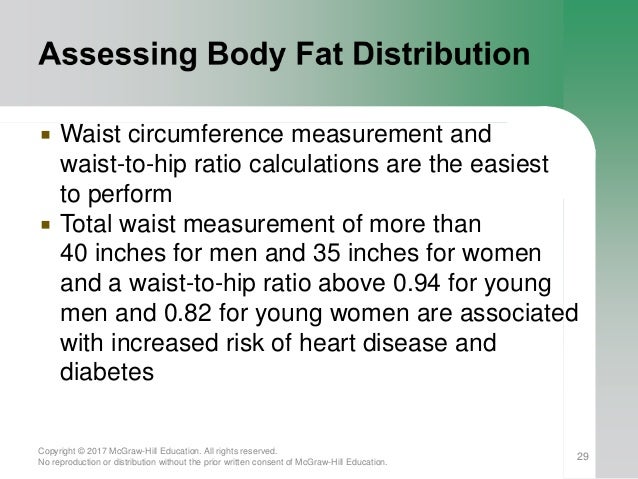 Assessing Body Fat Distribution

▪ Waist circumference measurement and waist-to-hip ratio calculations are the easiest to perform
▪ Total waist measurement of more than 40 inches for men and 35 inches for women and a waist-to-hip ratio above 0.94 for young men and 0.82 for young women are associated with increased risk of heart disease and diabetes

Copyright © 2017 McGraw-Hill Education. All rights reserved.
No reproduction or distribution without the prior written consent of McGraw-Hill Education.

29